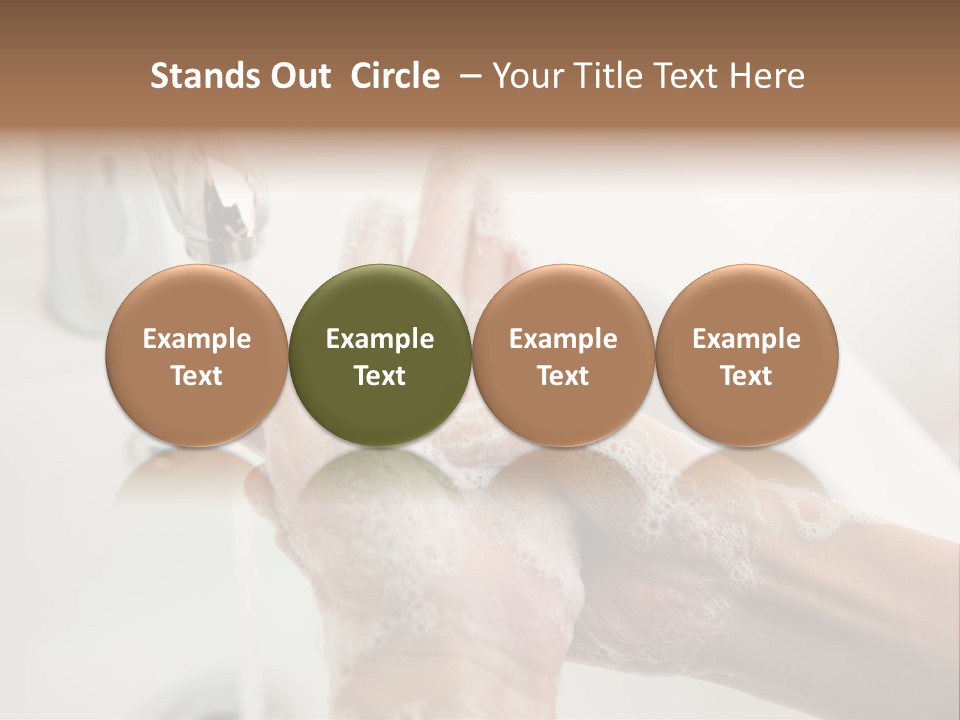 Stands Out Circle – Your Title Text Here

Example Text

Example Text

Example Text

Example Text